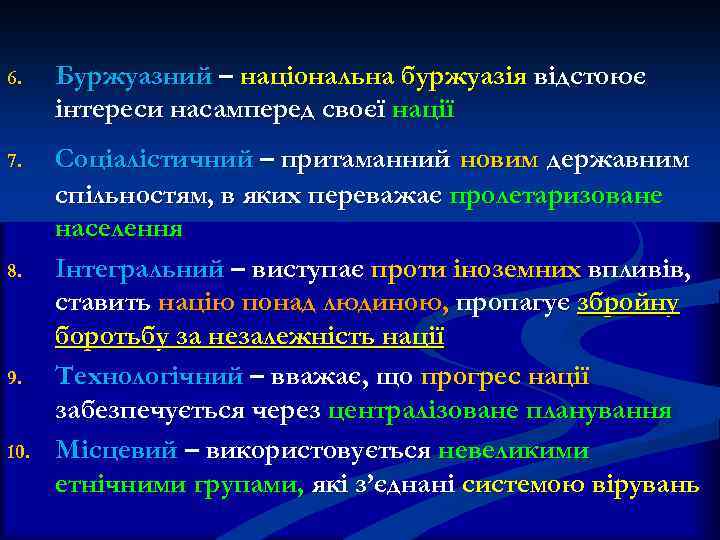 6. Буржуазний – національна буржуазія відстоює інтереси насамперед своєї нації

7. Соціалістичний – притаманний новим державним спільностям, в яких переважає пролетаризоване населення

8. Інтегральний – виступає проти іноземних впливів, ставить націю понад людиною, пропагує збройну боротьбу за незалежність нації

9. Технологічний – вважає, що прогрес нації забезпечується через централізоване планування

10. Місцевий – використовується невеликими етнічними групами, які з'єднані системою вірувань